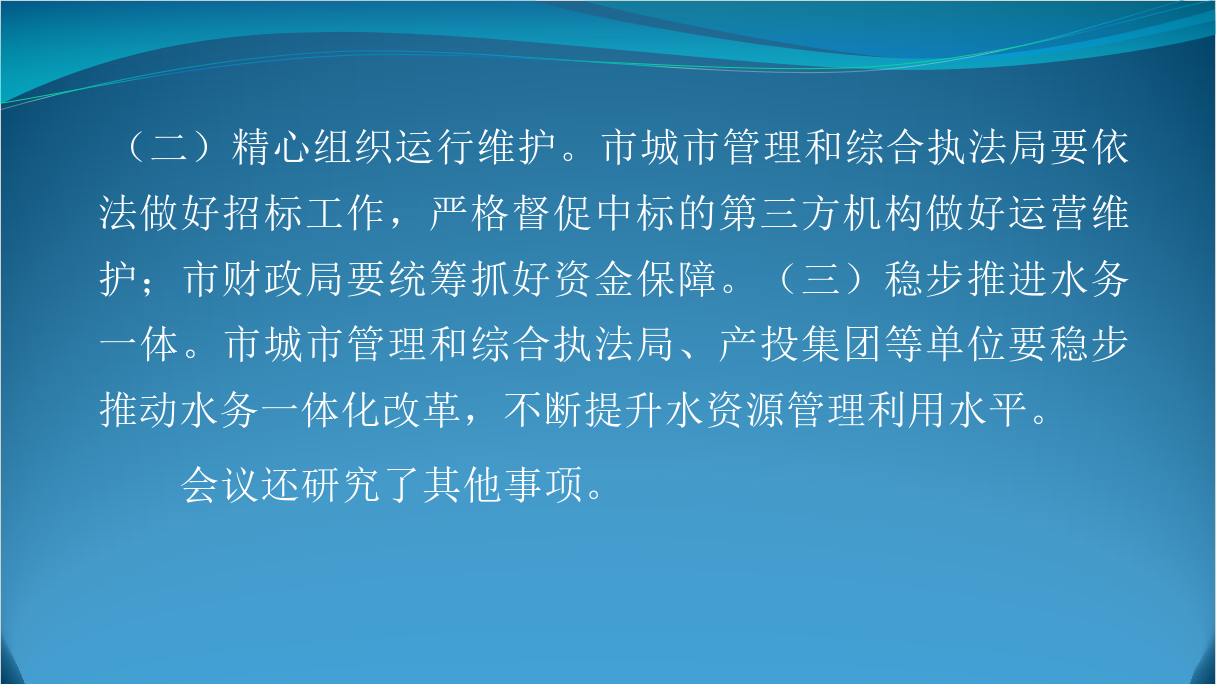 （二）精心组织运行维护。市城市管理和综合执法局要依法做好招标工作，严格督促中标的第三方机构做好运营维护；市财政局要统筹抓好资金保障。（三）稳步推进水务一体。市城市管理和综合执法局、产投集团等单位要稳步推动水务一体化改革，不断提升水资源管理利用水平。

会议还研究了其他事项。